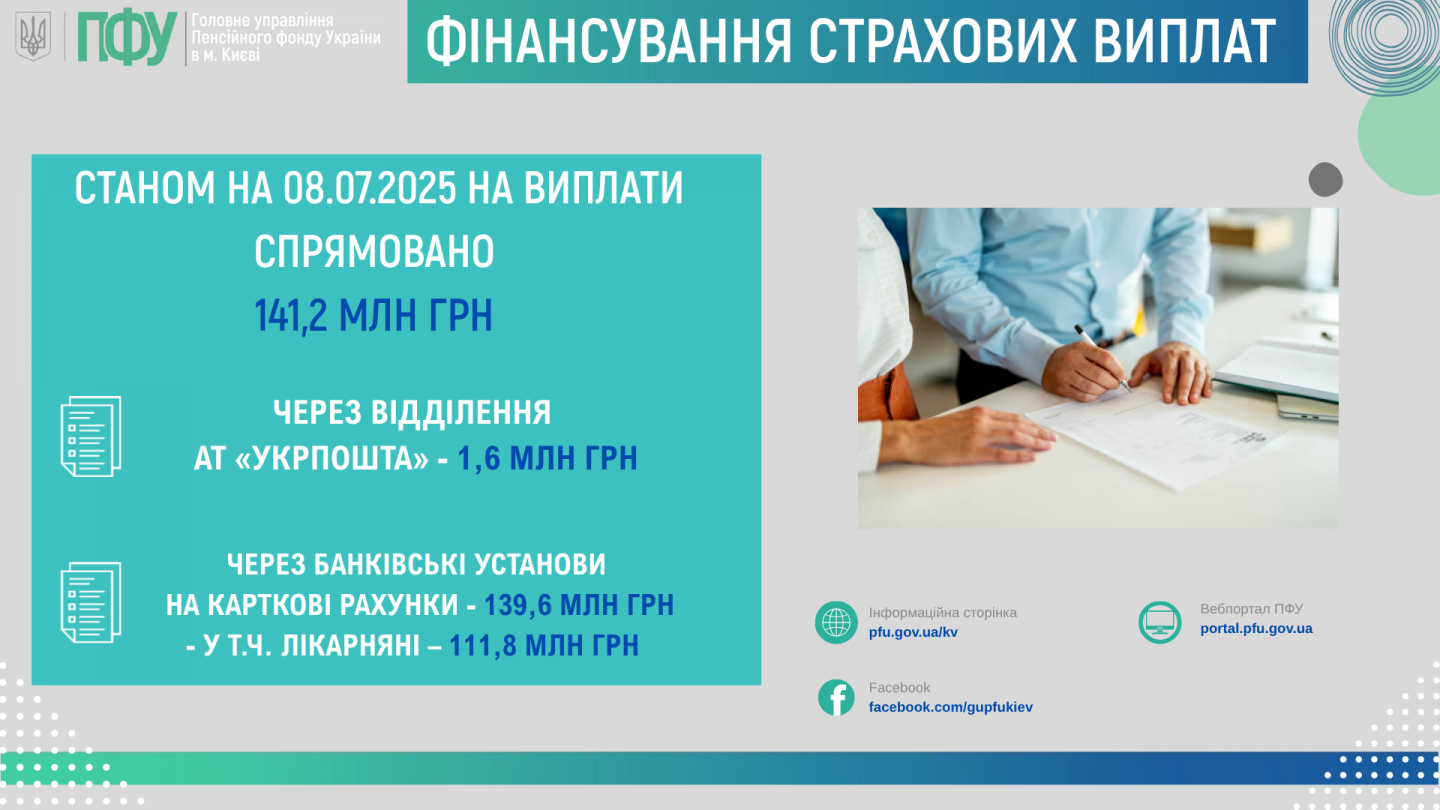 ПФУ Головне управління Пенсійного фонду України в м. Києві

ФІНАНСУВАННЯ СТРАХОВИХ ВИПЛАТ

СТАНОМ НА 08.07.2025 НА ВИПЛАТИ СПРЯМОВАНО
141,2 МЛН ГРН

ЧЕРЕЗ ВІДДІЛЕННЯ
АТ «УКРПОШТА» - 1,6 МЛН ГРН

ЧЕРЕЗ БАНКІВСЬКІ УСТАНОВИ
НА КАРТКОВІ РАХУНКИ - 139,6 МЛН ГРН
- У Т.Ч. ЛІКАРНЯНІ – 111,8 МЛН ГРН

Інформаційна сторінка
pfu.gov.ua/kv

Вебпортал ПФУ
portal.pfu.gov.ua

Facebook
facebook.com/gupfukiev